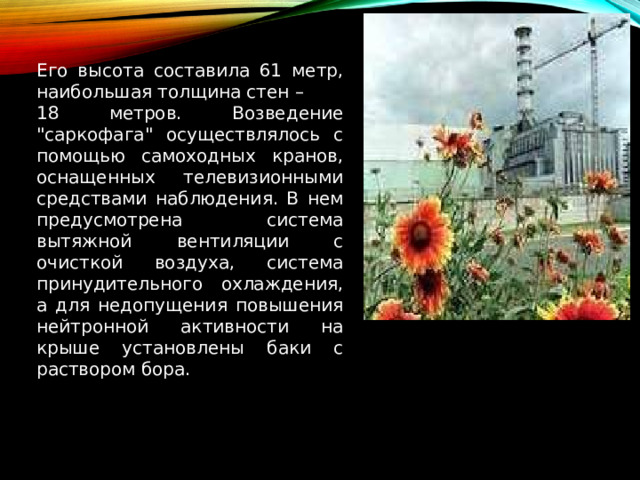 Его высота составила 61 метр, наибольшая толщина стен – 18 метров. Возведение "саркофага" осуществлялось с помощью самоходных кранов, оснащенных телевизионными средствами наблюдения. В нем предусмотрена система вытяжной вентиляции с очисткой воздуха, система принудительного охлаждения, а для недопущения повышения нейтронной активности на крыше установлены баки с раствором бора.